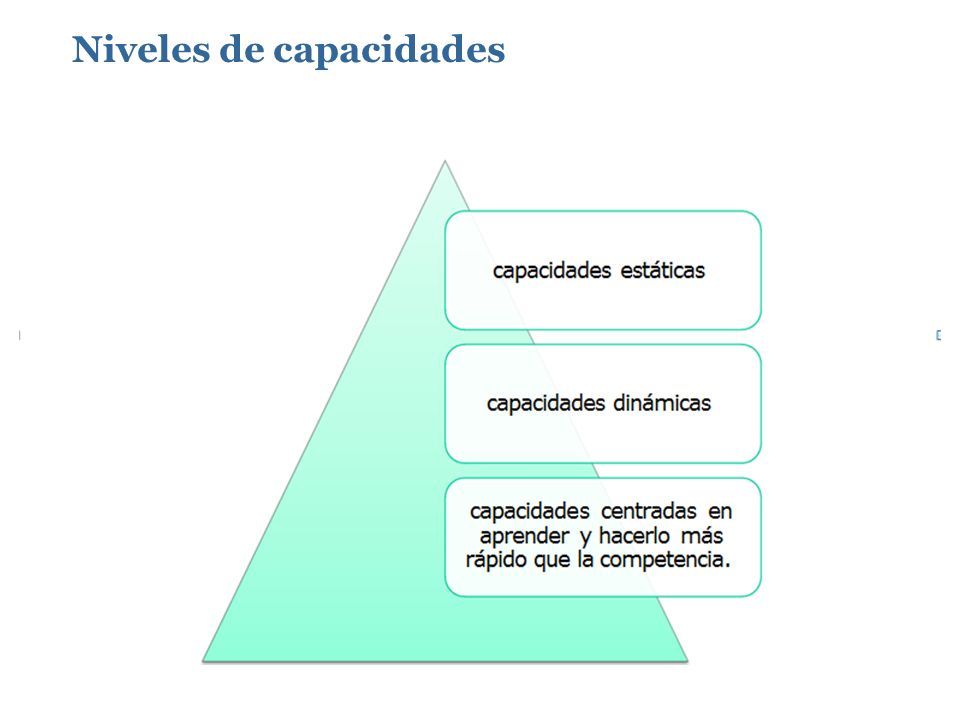 Niveles de capacidades

capacidades estáticas

capacidades dinámicas

capacidades centradas en aprender y hacerlo más rápido que la competencia.